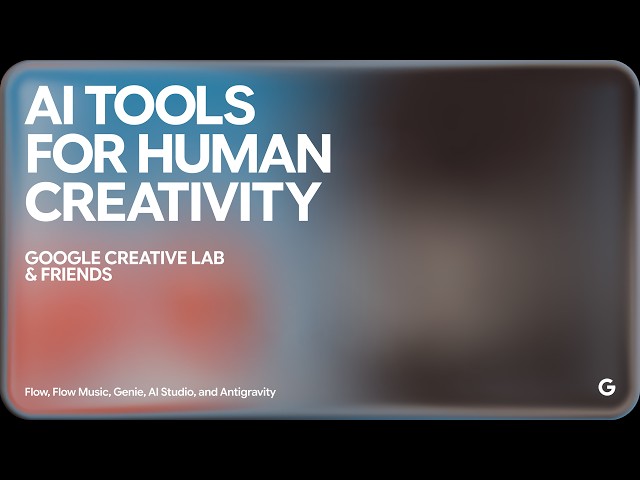 AI TOOLS FOR HUMAN CREATIVITY

GOOGLE CREATIVE LAB & FRIENDS

Flow, Flow Music, Genie, AI Studio, and Antigravity

G